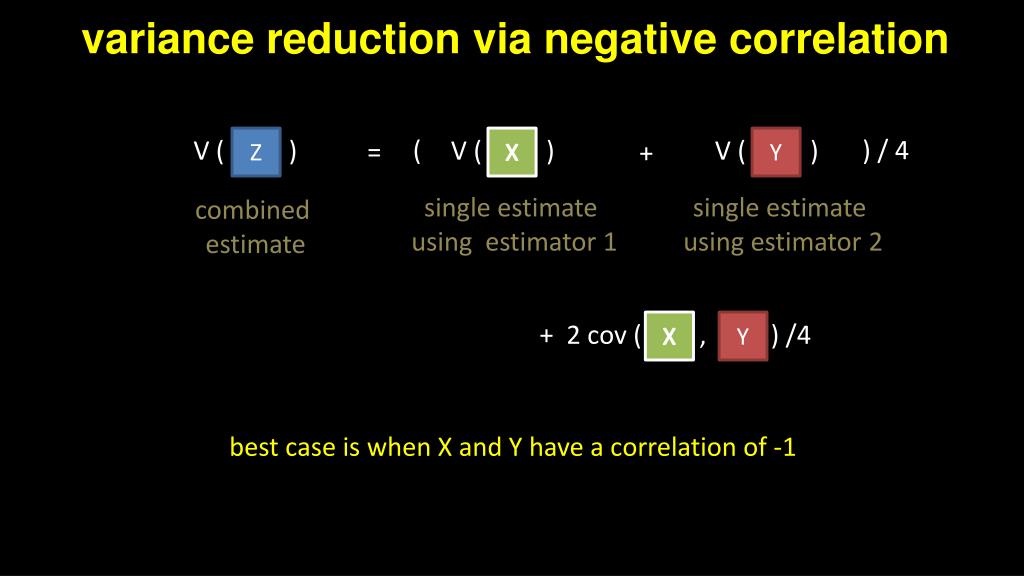 variance reduction via negative correlation

V ( Z ) = ( V ( X ) + V ( Y ) ) / 4

combined estimate

single estimate using estimator 1

single estimate using estimator 2

+ 2 cov ( X , Y ) /4

best case is when X and Y have a correlation of -1